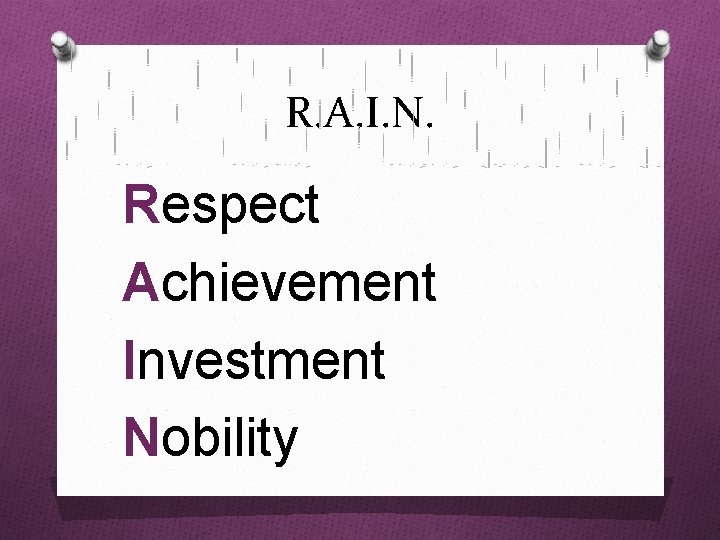 R.A.I.N.

Respect
Achievement
Investment
Nobility